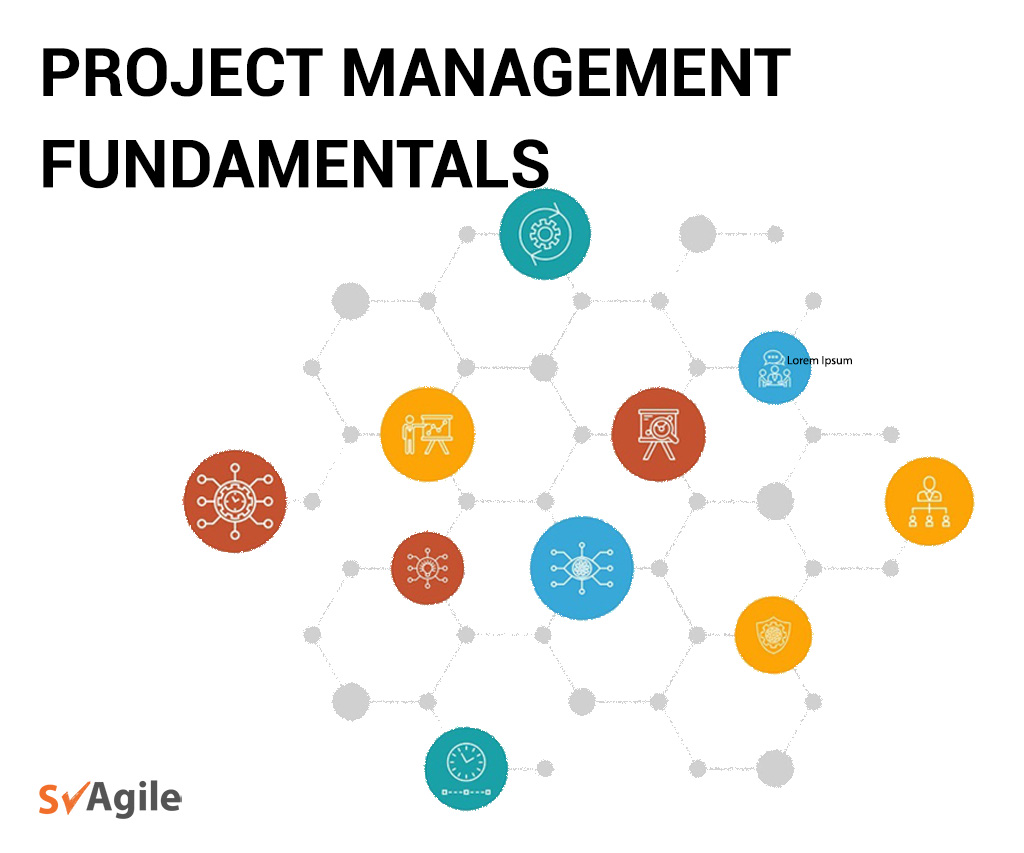 PROJECT MANAGEMENT FUNDAMENTALS

Lorem Ipsum

SVAgile